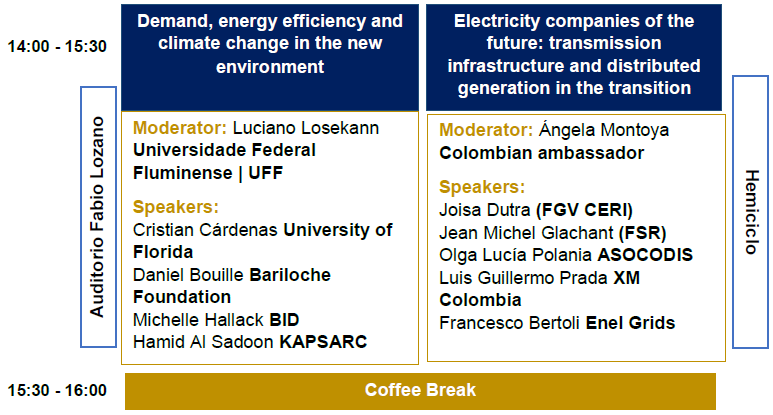 14:00 - 15:30

Auditorio Fabio Lozano

Demand, energy efficiency and climate change in the new environment

Moderator: Luciano Losekann Universidade Federal Fluminense | UFF

Speakers:
Cristian Cárdenas University of Florida
Daniel Bouille Bariloche Foundation
Michelle Hallack BID
Hamid Al Sadoon KAPSARC

Electricity companies of the future: transmission infrastructure and distributed generation in the transition

Moderator: Ángela Montoya Colombian ambassador

Speakers:
Joisa Dutra (FGV CERI)
Jean Michel Glachant (FSR)
Olga Lucía Polania ASOCODIS
Luis Guillermo Prada XM Colombia
Francesco Bertoli Enel Grids

Hemiciclo

15:30 - 16:00

Coffee Break